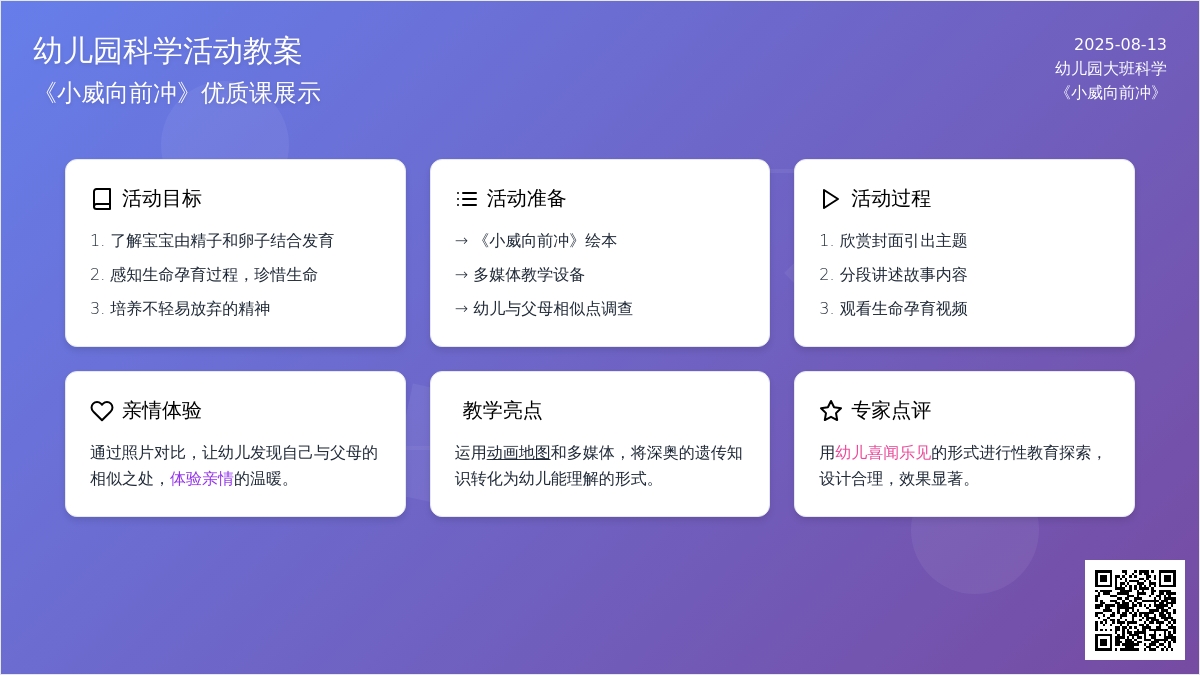 幼儿园科学活动教案
《小威向前冲》优质课展示

2025-08-13
幼儿园大班科学
《小威向前冲》

活动目标
1. 了解宝宝由精子和卵子结合发育
2. 感知生命孕育过程，珍惜生命
3. 培养不轻易放弃的精神

活动准备
→ 《小威向前冲》绘本
→ 多媒体教学设备
→ 幼儿与父母相似点调查

活动过程
1. 欣赏封面引出主题
2. 分段讲述故事内容
3. 观看生命孕育视频

亲情体验
通过照片对比，让幼儿发现自己与父母的相似之处，体验亲情的温暖。

教学亮点
运用动画地图和多媒体，将深奥的遗传知识转化为幼儿能理解的形式。

专家点评
用幼儿喜闻乐见的形式进行性教育探索，设计合理，效果显著。